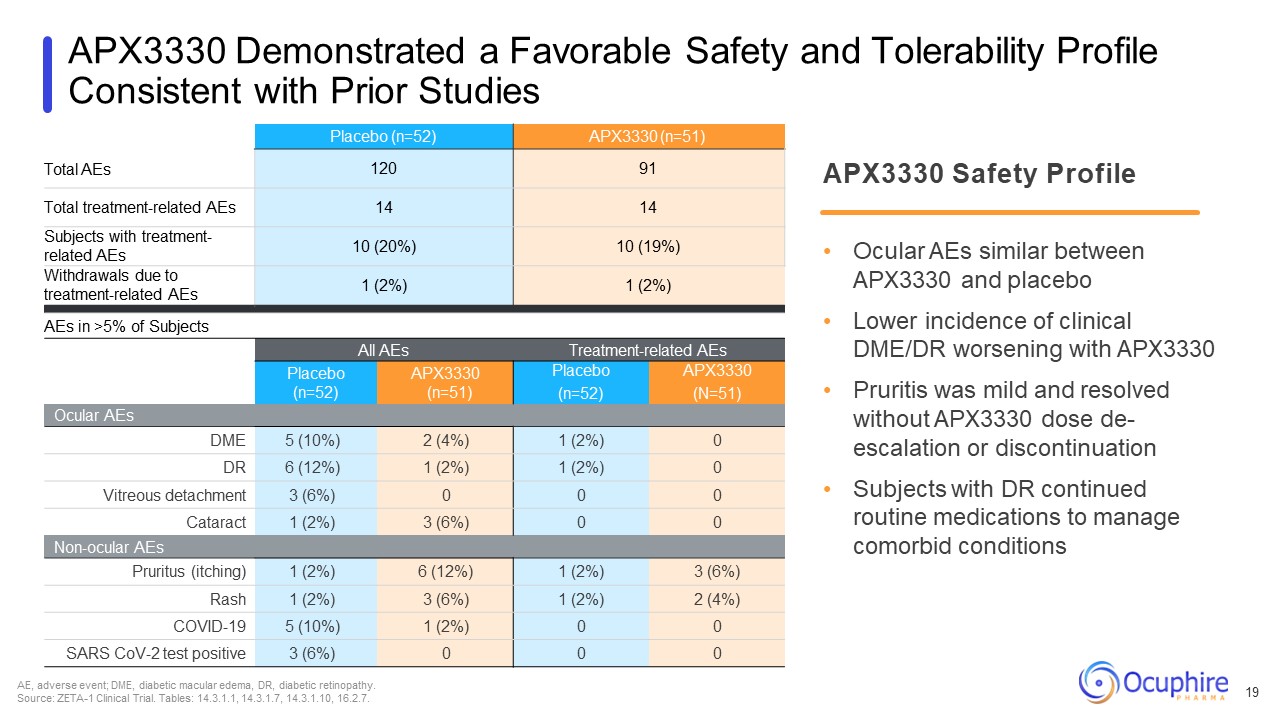 APX3330 Demonstrated a Favorable Safety and Tolerability Profile Consistent with Prior Studies

| | Placebo (n=52) | APX3330 (n=51) |
|---|---|---|
| Total AEs | 120 | 91 |
| Total treatment-related AEs | 14 | 14 |
| Subjects with treatment-related AEs | 10 (20%) | 10 (19%) |
| Withdrawals due to treatment-related AEs | 1 (2%) | 1 (2%) |

AEs in >5% of Subjects

| | All AEs | | Treatment-related AEs | |
|---|---|---|---|---|
| | Placebo (n=52) | APX3330 (n=51) | Placebo (n=52) | APX3330 (N=51) |
| Ocular AEs | | | | |
| DME | 5 (10%) | 2 (4%) | 1 (2%) | 0 |
| DR | 6 (12%) | 1 (2%) | 1 (2%) | 0 |
| Vitreous detachment | 3 (6%) | 0 | 0 | 0 |
| Cataract | 1 (2%) | 3 (6%) | 0 | 0 |
| Non-ocular AEs | | | | |
| Pruritus (itching) | 1 (2%) | 6 (12%) | 1 (2%) | 3 (6%) |
| Rash | 1 (2%) | 3 (6%) | 1 (2%) | 2 (4%) |
| COVID-19 | 5 (10%) | 1 (2%) | 0 | 0 |
| SARS CoV-2 test positive | 3 (6%) | 0 | 0 | 0 |

APX3330 Safety Profile

• Ocular AEs similar between APX3330 and placebo
• Lower incidence of clinical DME/DR worsening with APX3330
• Pruritis was mild and resolved without APX3330 dose de-escalation or discontinuation
• Subjects with DR continued routine medications to manage comorbid conditions

AE, adverse event; DME, diabetic macular edema, DR, diabetic retinopathy.
Source: ZETA-1 Clinical Trial. Tables: 14.3.1.1, 14.3.1.7, 14.3.1.10, 16.2.7.

Ocuphire PHARMA

19